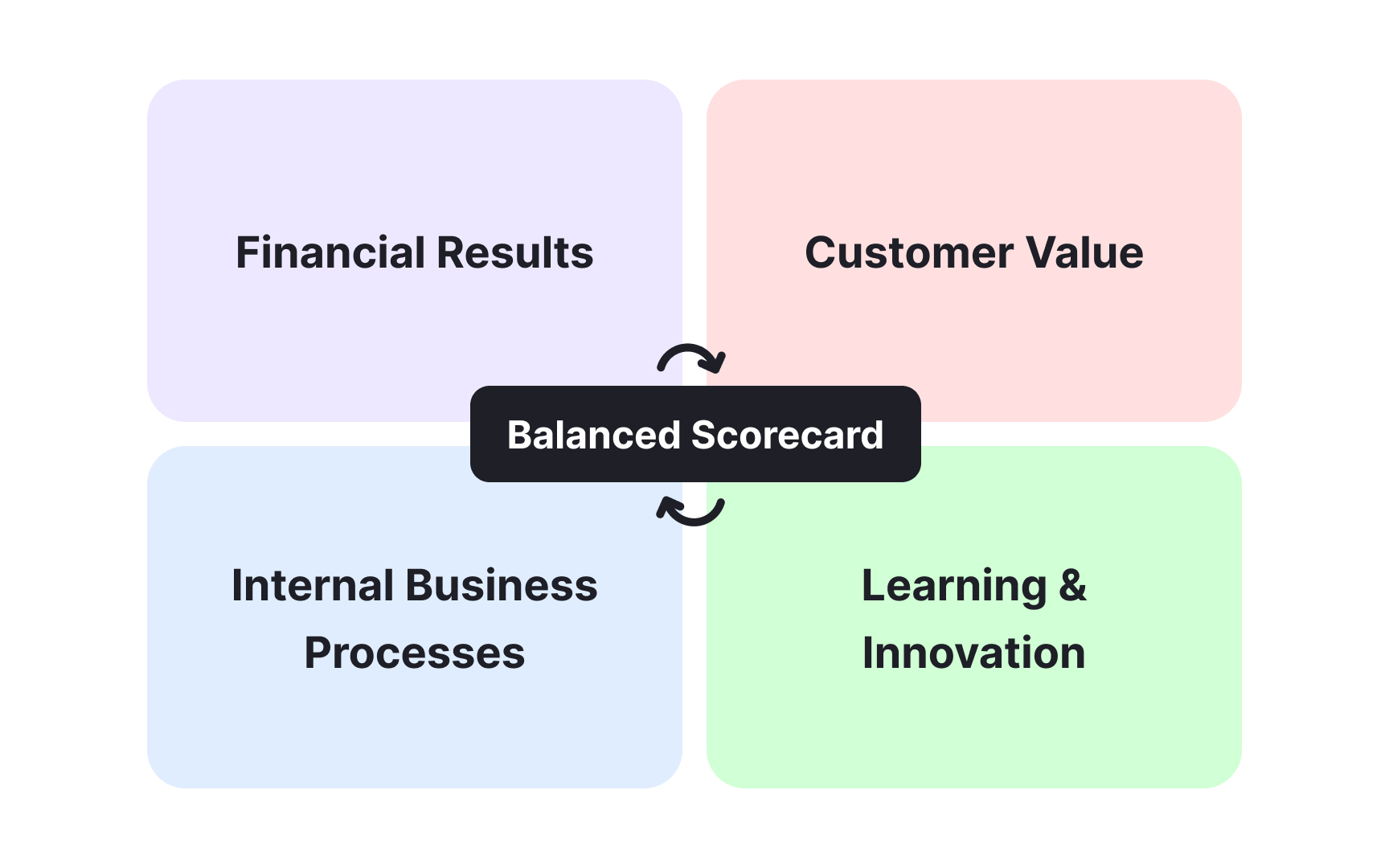 Financial Results

Customer Value

Balanced Scorecard

Internal Business Processes

Learning & Innovation